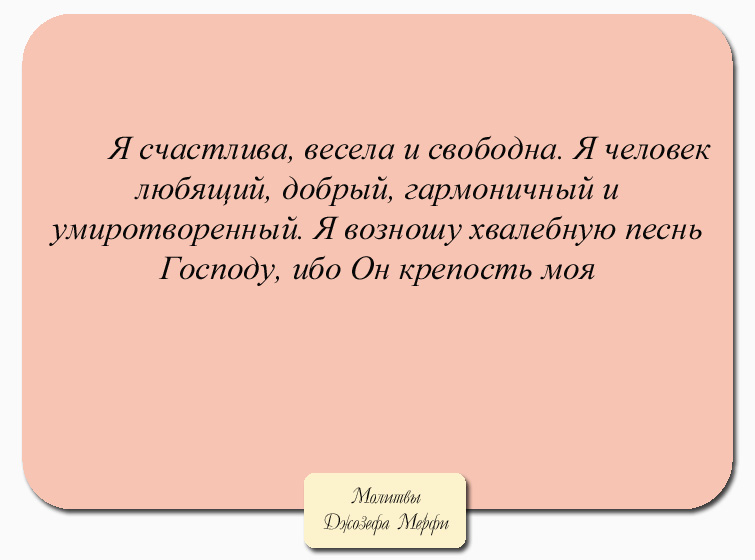 Я счастлива, весела и свободна. Я человек любящий, добрый, гармоничный и умиротворенный. Я возношу хвалебную песнь Господу, ибо Он крепость моя

Молитвы Джозефа Мерфи